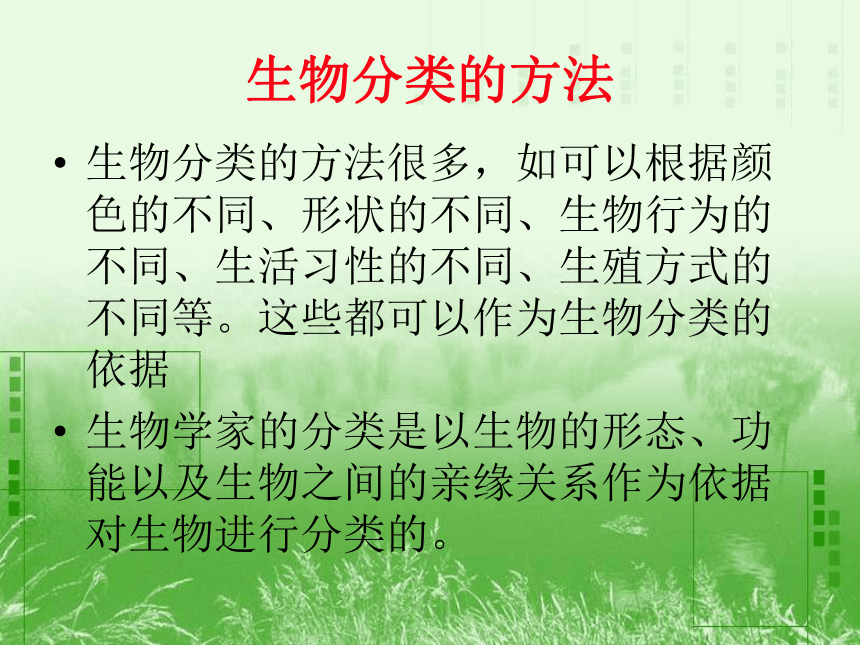 生物分类的方法

• 生物分类的方法很多，如可以根据颜色的不同、形状的不同、生物行为的不同、生活习性的不同、生殖方式的不同等。这些都可以作为生物分类的依据

• 生物学家的分类是以生物的形态、功能以及生物之间的亲缘关系作为依据对生物进行分类的。